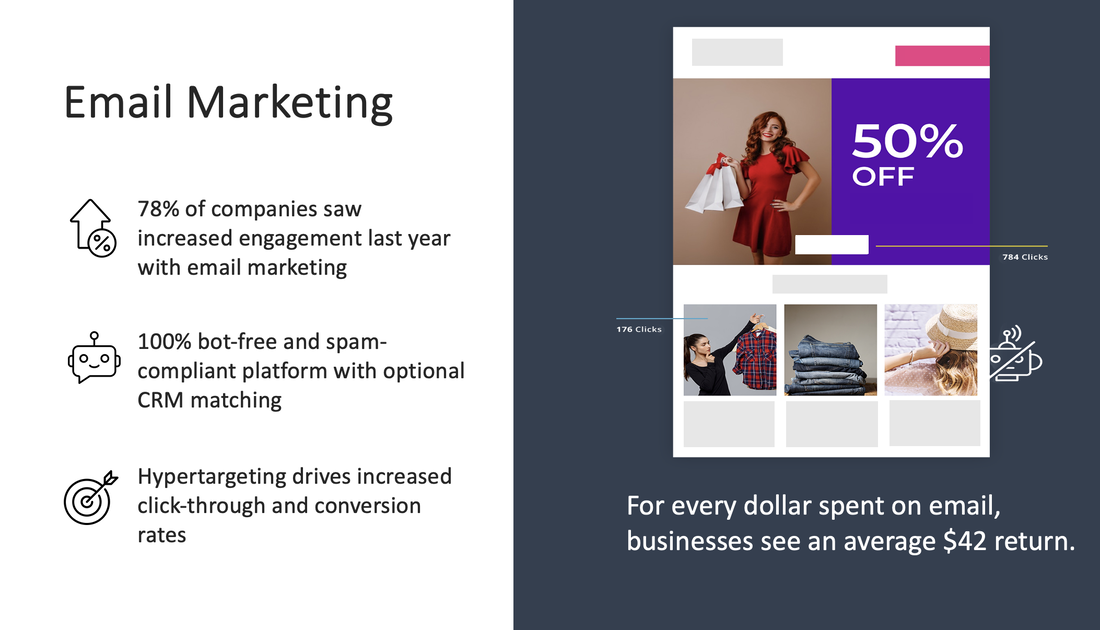 Email Marketing

78% of companies saw increased engagement last year with email marketing

100% bot-free and spam-compliant platform with optional CRM matching

Hypertargeting drives increased click-through and conversion rates

50% OFF

784 Clicks

176 Clicks

For every dollar spent on email, businesses see an average $42 return.